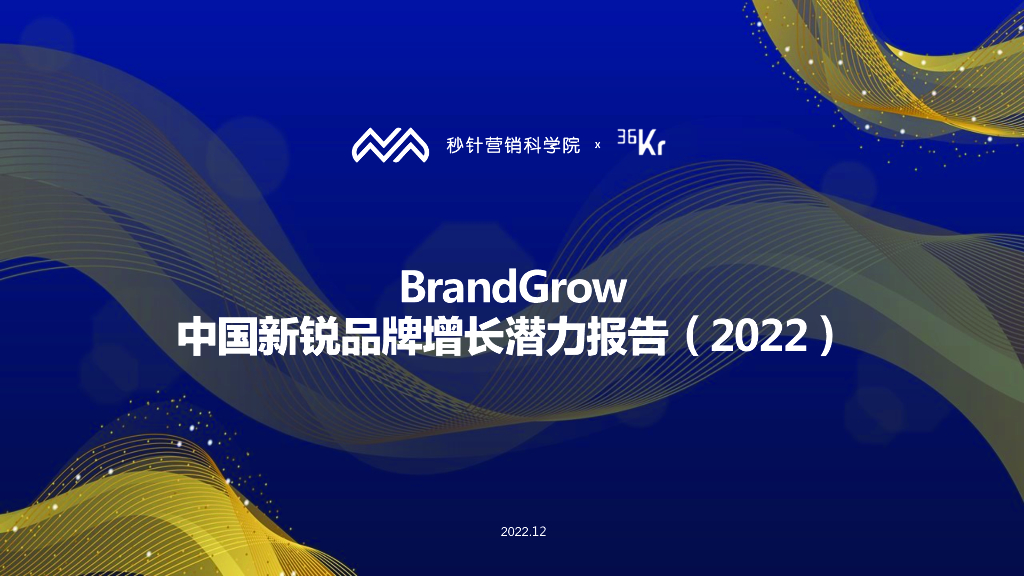 秒针营销科学院 x 36Kr

BrandGrow
中国新锐品牌增长潜力报告（2022）

2022.12